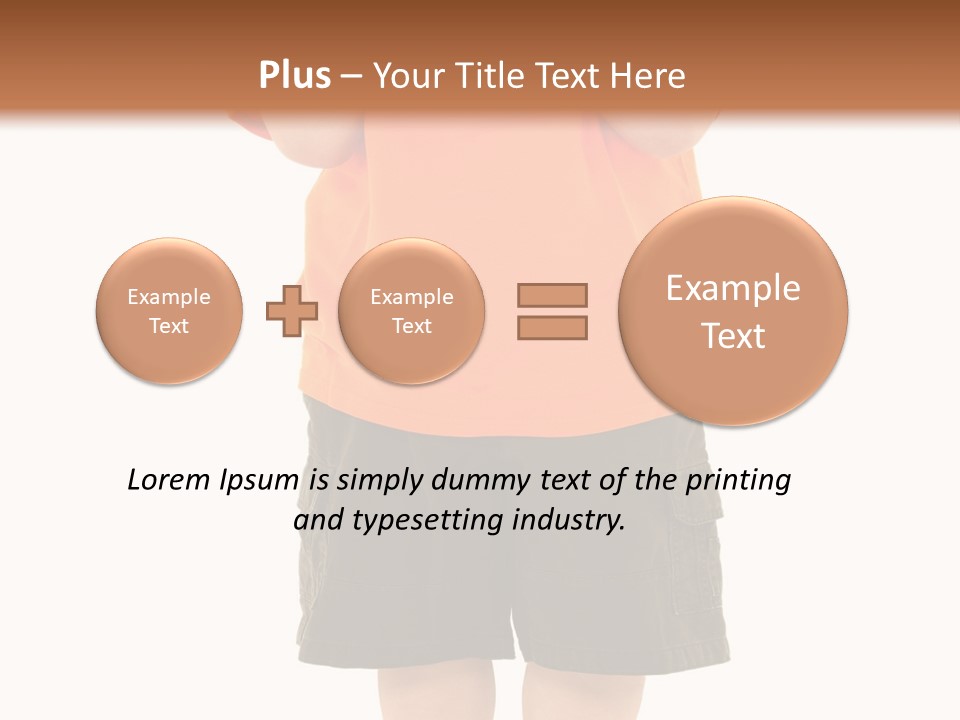 Plus – Your Title Text Here

Example Text

Example Text

Example Text

Lorem Ipsum is simply dummy text of the printing and typesetting industry.